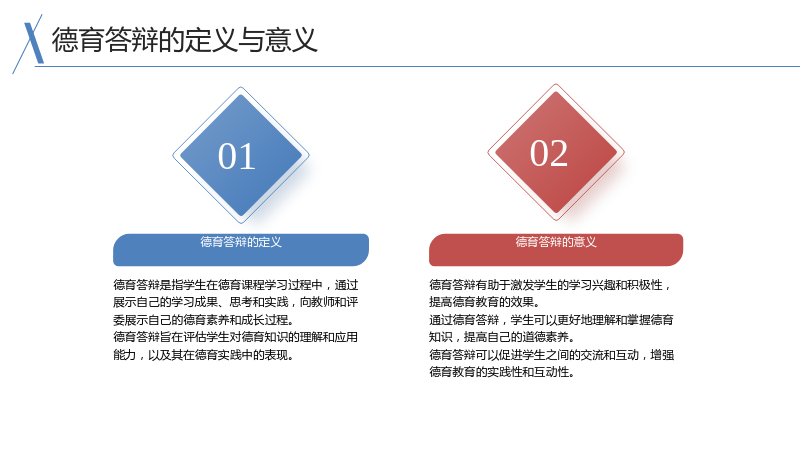 德育答辩的定义与意义

01

德育答辩的定义

德育答辩是指学生在德育课程学习过程中，通过展示自己的学习成果、思考和实践，向教师和评委展示自己的德育素养和成长过程。

德育答辩旨在评估学生对德育知识的理解和应用能力，以及其在德育实践中的表现。

02

德育答辩的意义

德育答辩有助于激发学生的学习兴趣和积极性，提高德育教育的效果。

通过德育答辩，学生可以更好地理解和掌握德育知识，提高自己的道德素养。

德育答辩可以促进学生之间的交流和互动，增强德育教育的实践性和互动性。